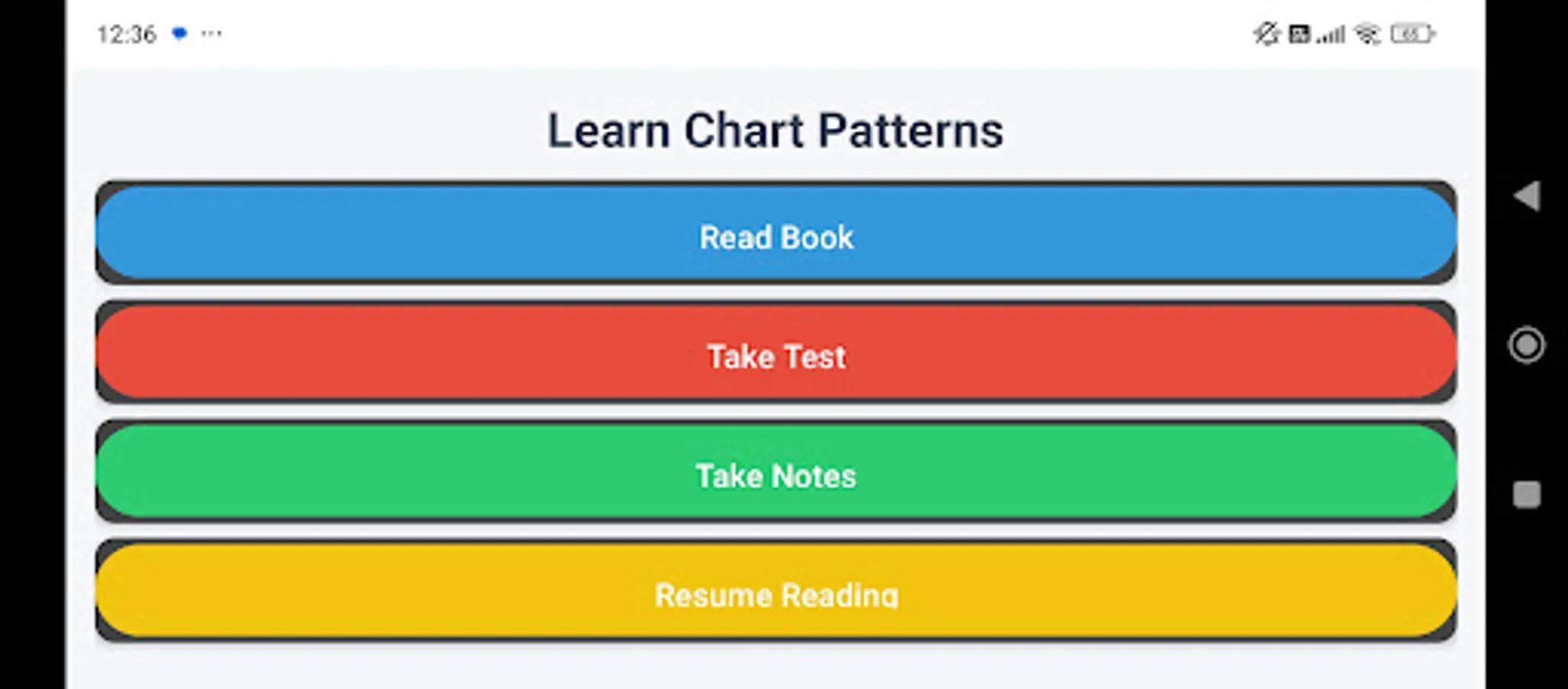 12:36 ···

Learn Chart Patterns

Read Book

Take Test

Take Notes

Resume Reading